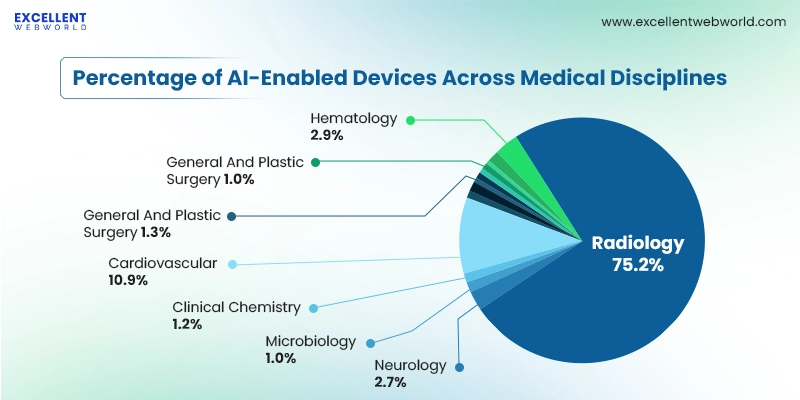 EXCELLENT WEBWORLD

www.excellentwebworld.com

Percentage of AI-Enabled Devices Across Medical Disciplines

Hematology 2.9%

General And Plastic Surgery 1.0%

General And Plastic Surgery 1.3%

Cardiovascular 10.9%

Clinical Chemistry 1.2%

Microbiology 1.0%

Neurology 2.7%

Radiology 75.2%